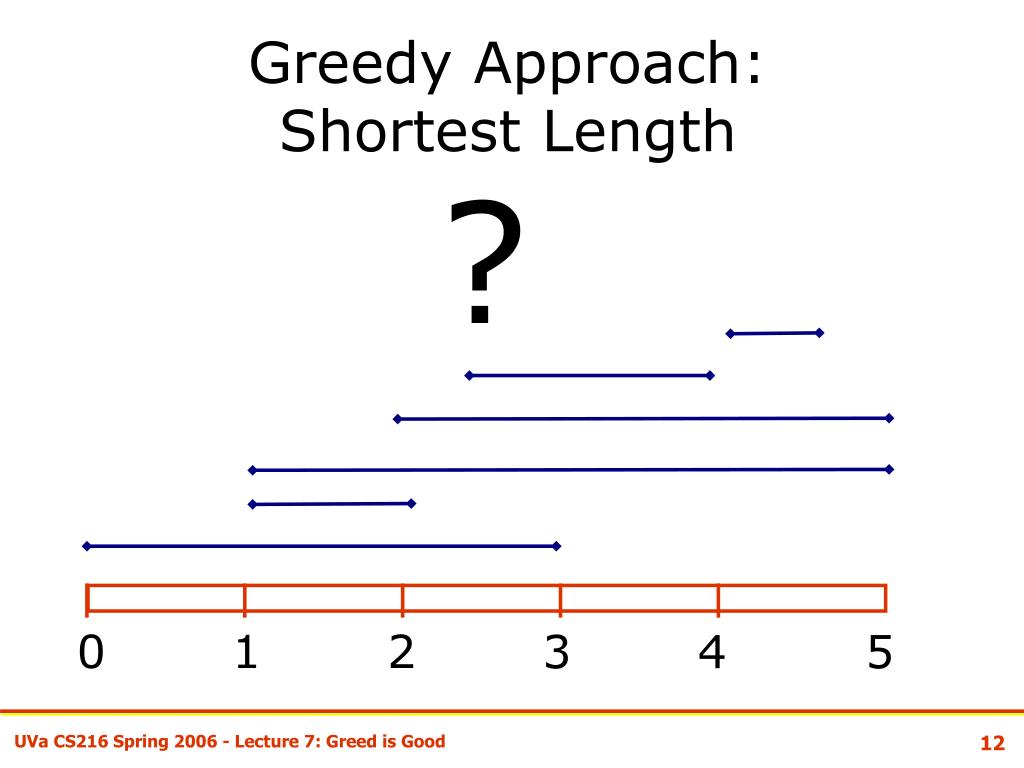 Greedy Approach:
Shortest Length

?

0 1 2 3 4 5

UVa CS216 Spring 2006 - Lecture 7: Greed is Good

12